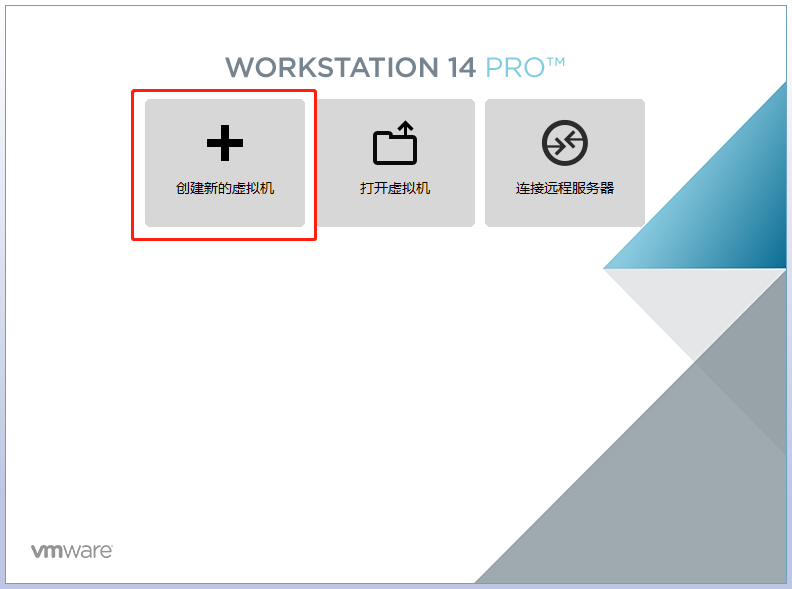 WORKSTATION 14 PRO™

创建新的虚拟机

打开虚拟机

连接远程服务器

vmware